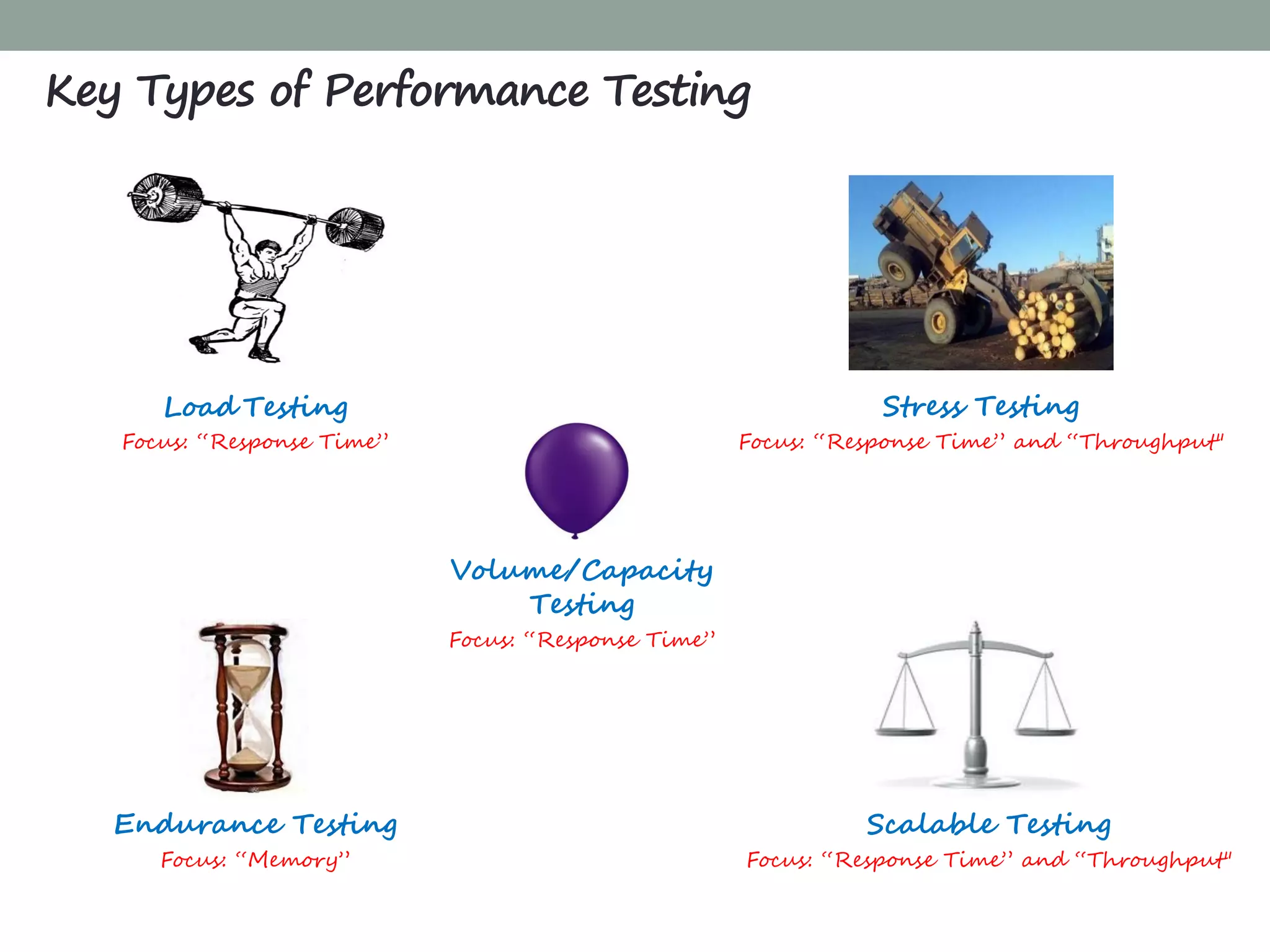 Key Types of Performance Testing

Load Testing
Focus: “Response Time”

Stress Testing
Focus: “Response Time” and “Throughput"

Volume/Capacity Testing
Focus: “Response Time”

Endurance Testing
Focus: “Memory”

Scalable Testing
Focus: “Response Time” and “Throughput"